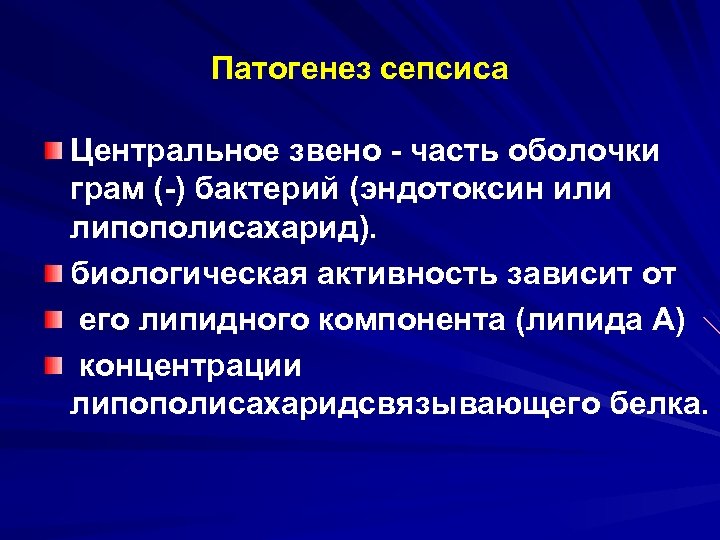 Патогенез сепсиса

Центральное звено - часть оболочки грам (-) бактерий (эндотоксин или липополисахарид).

биологическая активность зависит от

его липидного компонента (липида А)

концентрации липополисахаридсвязывающего белка.